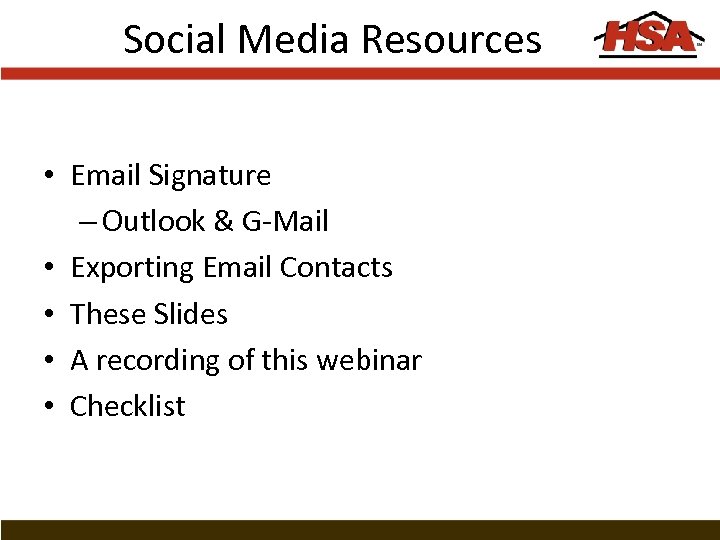 Social Media Resources

HSA

• Email Signature
– Outlook & G-Mail
• Exporting Email Contacts
• These Slides
• A recording of this webinar
• Checklist